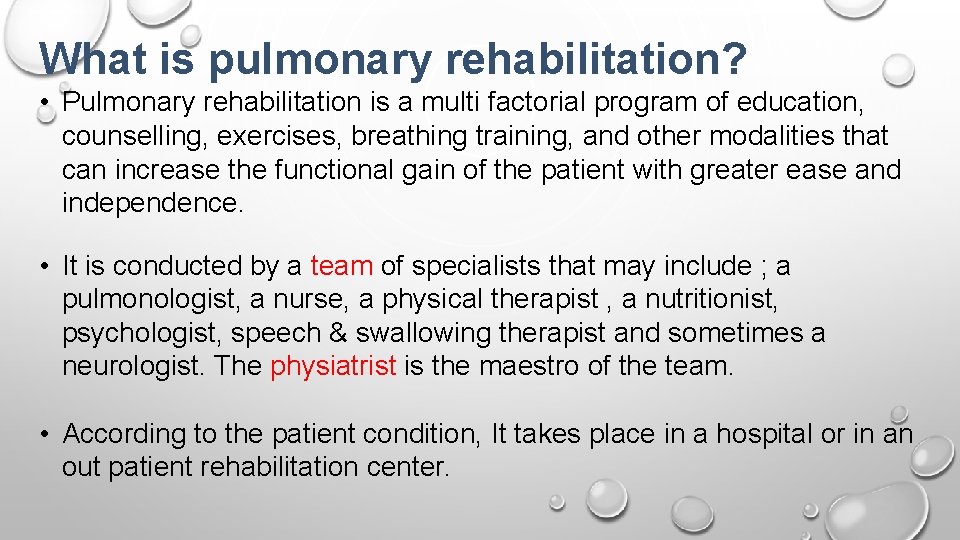 What is pulmonary rehabilitation?

• Pulmonary rehabilitation is a multi factorial program of education, counselling, exercises, breathing training, and other modalities that can increase the functional gain of the patient with greater ease and independence.

• It is conducted by a team of specialists that may include ; a pulmonologist, a nurse, a physical therapist , a nutritionist, psychologist, speech & swallowing therapist and sometimes a neurologist. The physiatrist is the maestro of the team.

• According to the patient condition, It takes place in a hospital or in an out patient rehabilitation center.